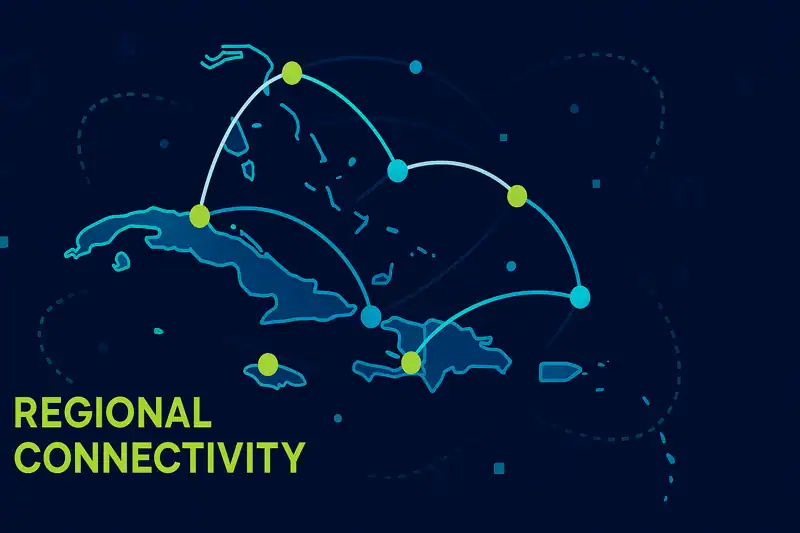 REGIONAL CONNECTIVITY